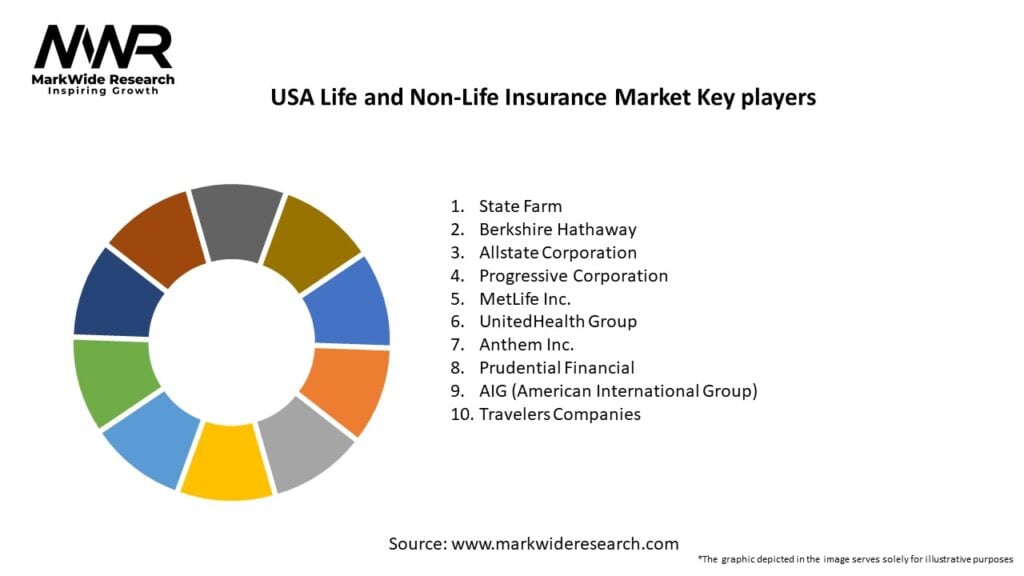 MWR
MarkWide Research
Inspiring Growth

USA Life and Non-Life Insurance Market Key players

1. State Farm
2. Berkshire Hathaway
3. Allstate Corporation
4. Progressive Corporation
5. MetLife Inc.
6. UnitedHealth Group
7. Anthem Inc.
8. Prudential Financial
9. AIG (American International Group)
10. Travelers Companies

Source: www.markwideresearch.com

*The graphic depicted in the image serves solely for illustrative purposes